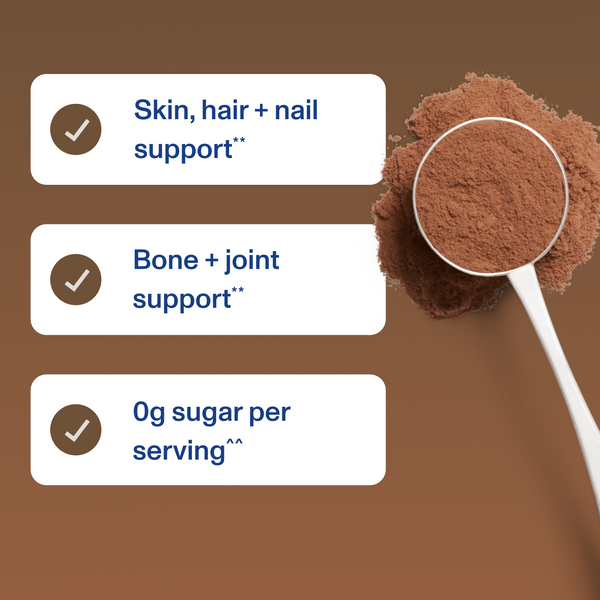 Skin, hair + nail support**

Bone + joint support**

0g sugar per serving^^